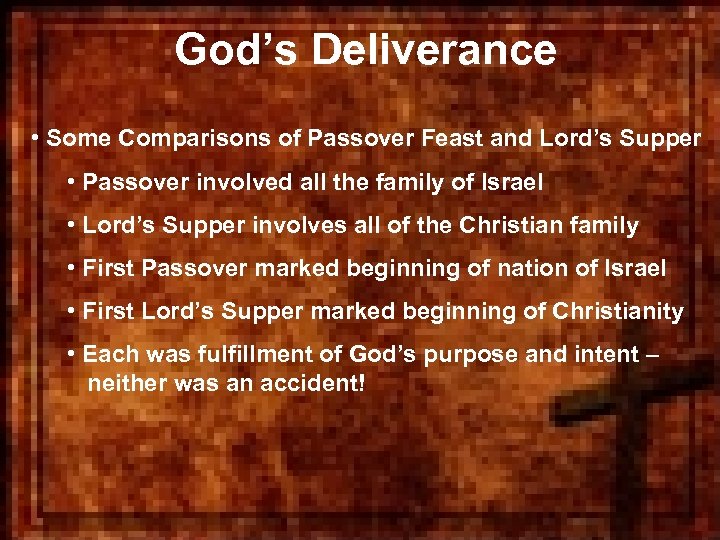 God’s Deliverance

• Some Comparisons of Passover Feast and Lord’s Supper

• Passover involved all the family of Israel

• Lord’s Supper involves all of the Christian family

• First Passover marked beginning of nation of Israel

• First Lord’s Supper marked beginning of Christianity

• Each was fulfillment of God’s purpose and intent – neither was an accident!